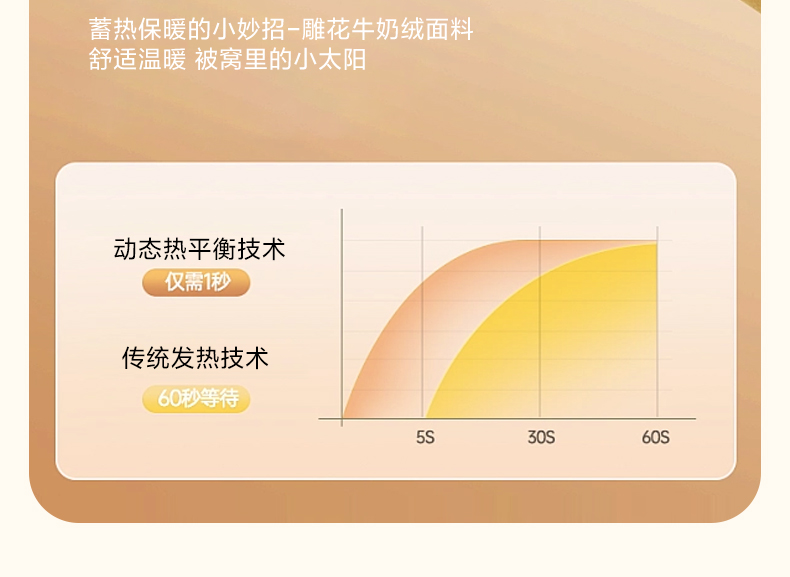 蓄热保暖的小妙招-雕花牛奶绒面料
舒适温暖 被窝里的小太阳

动态热平衡技术
仅需1秒

传统发热技术
60秒等待

5S
30S
60S